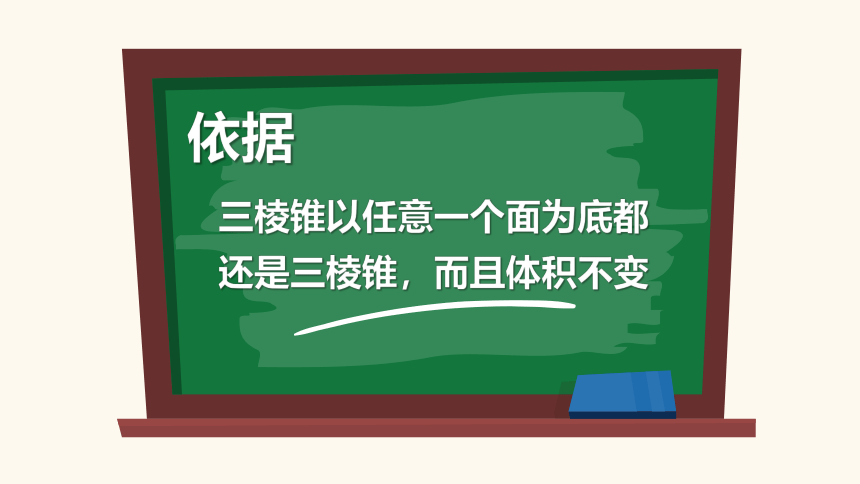 依据

三棱锥以任意一个面为底都还是三棱锥，而且体积不变